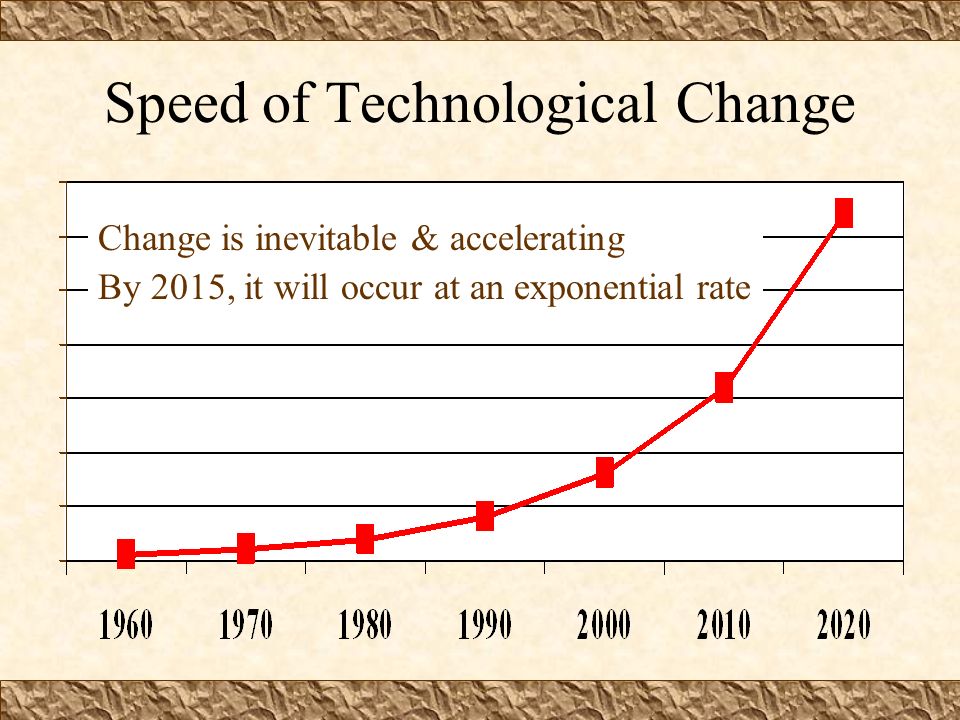 Speed of Technological Change

Change is inevitable & accelerating

By 2015, it will occur at an exponential rate

1960 1970 1980 1990 2000 2010 2020